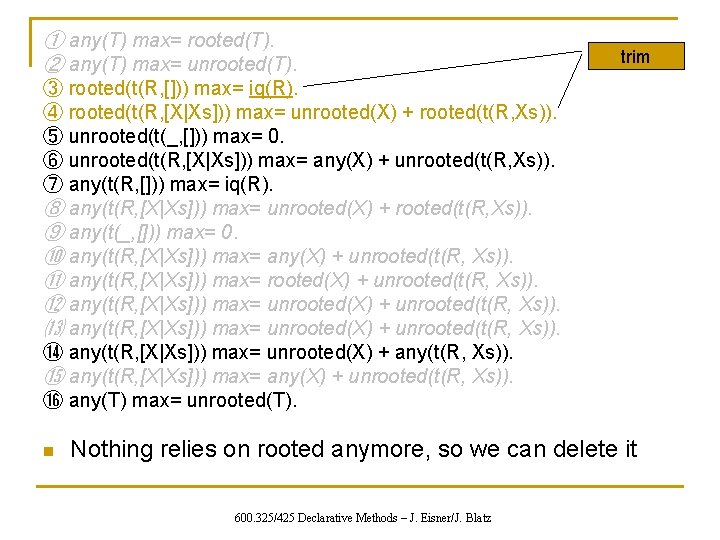 ① any(T) max= rooted(T).
② any(T) max= unrooted(T).
③ rooted(t(R,[])) max= iq(R).
④ rooted(t(R,[X|Xs])) max= unrooted(X) + rooted(t(R,Xs)).
⑤ unrooted(t(_,[])) max= 0.
⑥ unrooted(t(R,[X|Xs])) max= any(X) + unrooted(t(R,Xs)).
⑦ any(t(R,[])) max= iq(R).
⑧ any(t(R,[X|Xs])) max= unrooted(X) + rooted(t(R,Xs)).
⑨ any(t(_,[])) max= 0.
⑩ any(t(R,[X|Xs])) max= any(X) + unrooted(t(R, Xs)).
⑪ any(t(R,[X|Xs])) max= rooted(X) + unrooted(t(R, Xs)).
⑫ any(t(R,[X|Xs])) max= unrooted(X) + unrooted(t(R, Xs)).
⑬ any(t(R,[X|Xs])) max= unrooted(X) + unrooted(t(R, Xs)).
⑭ any(t(R,[X|Xs])) max= unrooted(X) + any(t(R, Xs)).
⑮ any(t(R,[X|Xs])) max= any(X) + unrooted(t(R, Xs)).
⑯ any(T) max= unrooted(T).

trim

Nothing relies on rooted anymore, so we can delete it

600.325/425 Declarative Methods – J. Eisner/J. Blatz